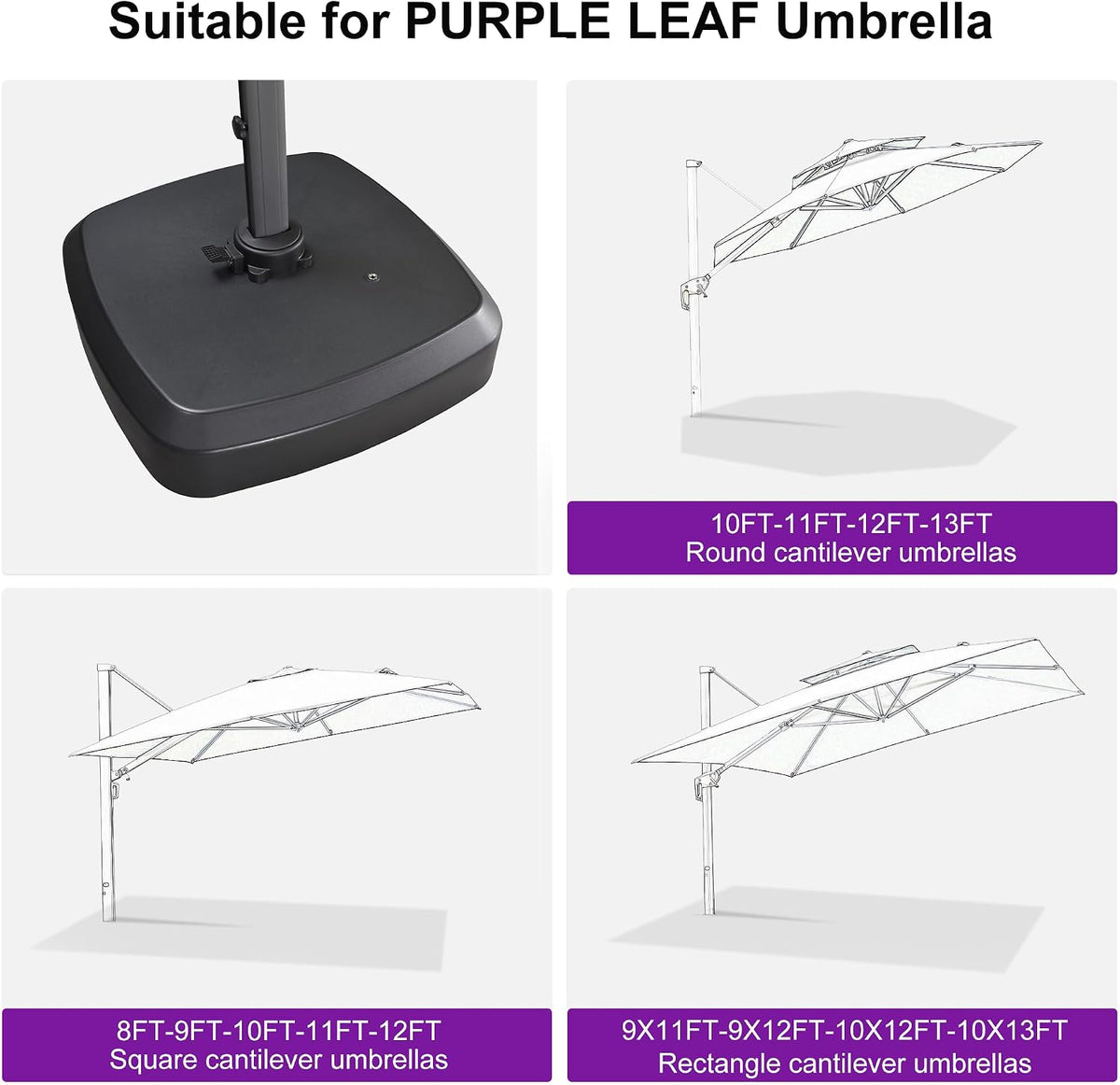 Suitable for PURPLE LEAF Umbrella

10FT-11FT-12FT-13FT
Round cantilever umbrellas

8FT-9FT-10FT-11FT-12FT
Square cantilever umbrellas

9X11FT-9X12FT-10X12FT-10X13FT
Rectangle cantilever umbrellas